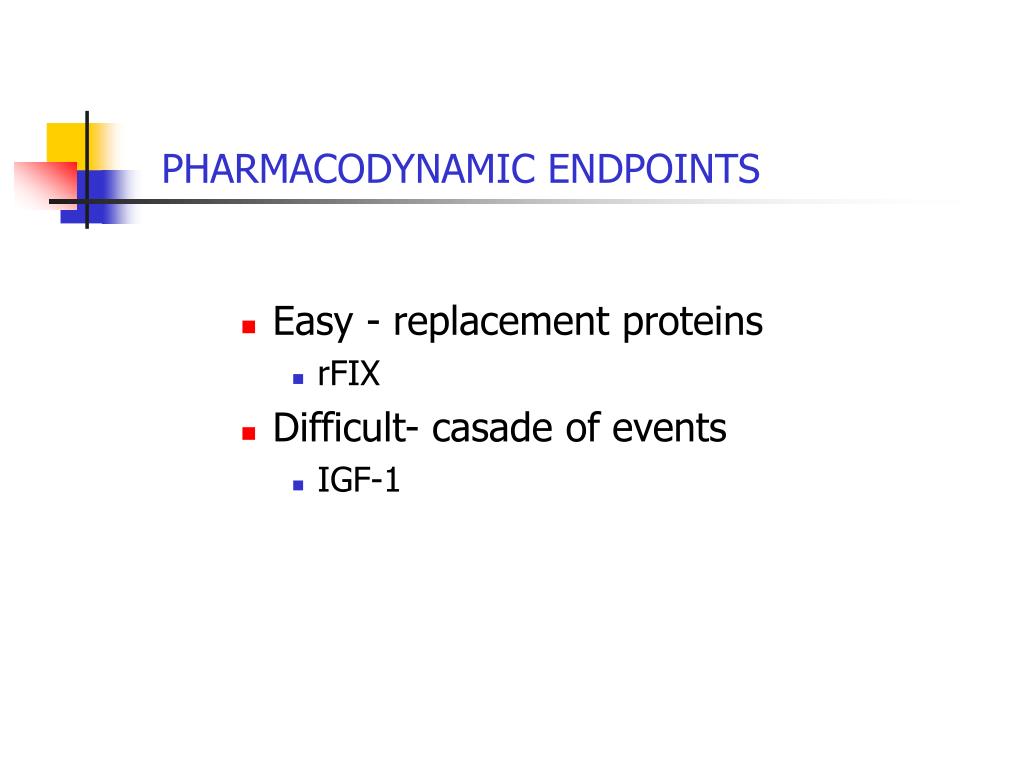 PHARMACODYNAMIC ENDPOINTS

Easy - replacement proteins
rFIX
Difficult- casade of events
IGF-1